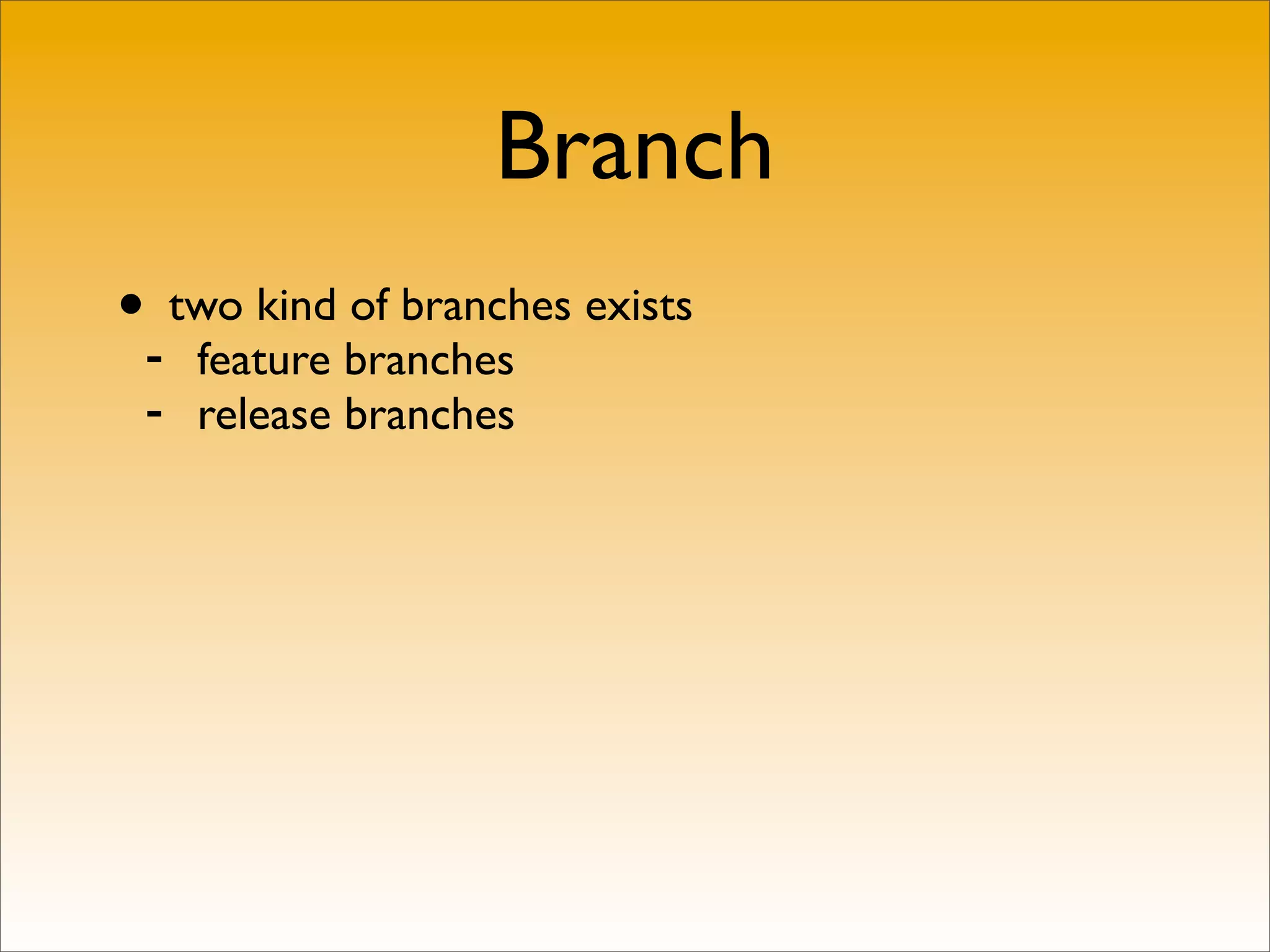 Branch

• two kind of branches exists
- feature branches
- release branches